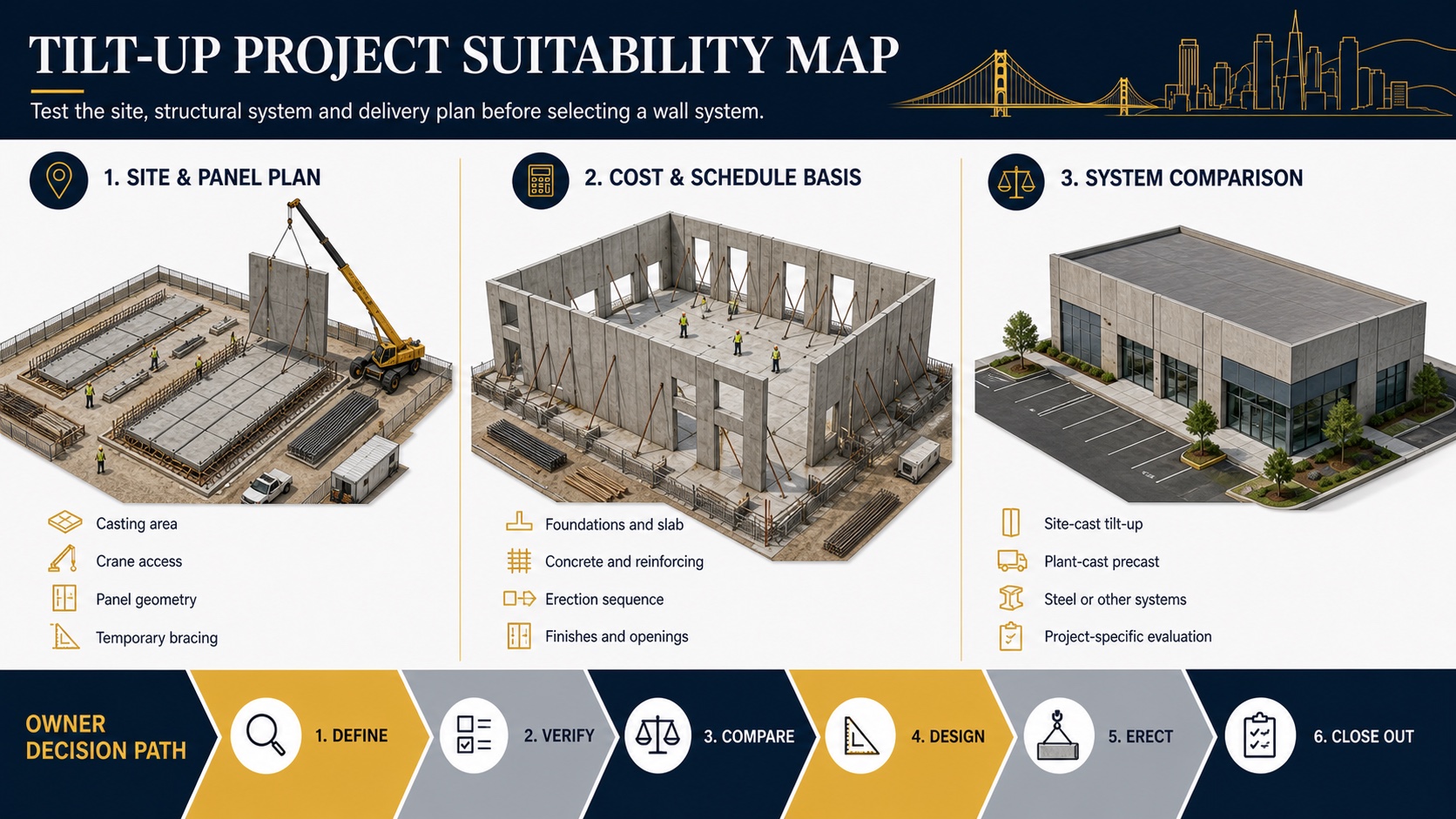 TILT-UP PROJECT SUITABILITY MAP

Test the site, structural system and delivery plan before selecting a wall system.

1. SITE & PANEL PLAN

Casting area
Crane access
Panel geometry
Temporary bracing

2. COST & SCHEDULE BASIS

Foundations and slab
Concrete and reinforcing
Erection sequence
Finishes and openings

3. SYSTEM COMPARISON

Site-cast tilt-up
Plant-cast precast
Steel or other systems
Project-specific evaluation

OWNER DECISION PATH

1. DEFINE
2. VERIFY
3. COMPARE
4. DESIGN
5. ERECT
6. CLOSE OUT